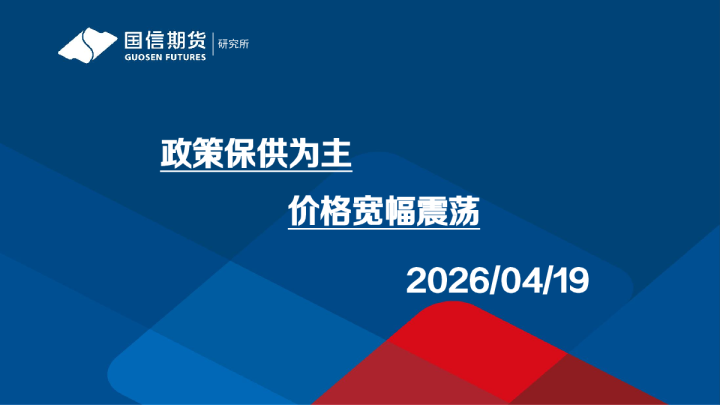 国信期货
GUOSEN FUTURES
研究所

政策保供为主

价格宽幅震荡

2026/04/19